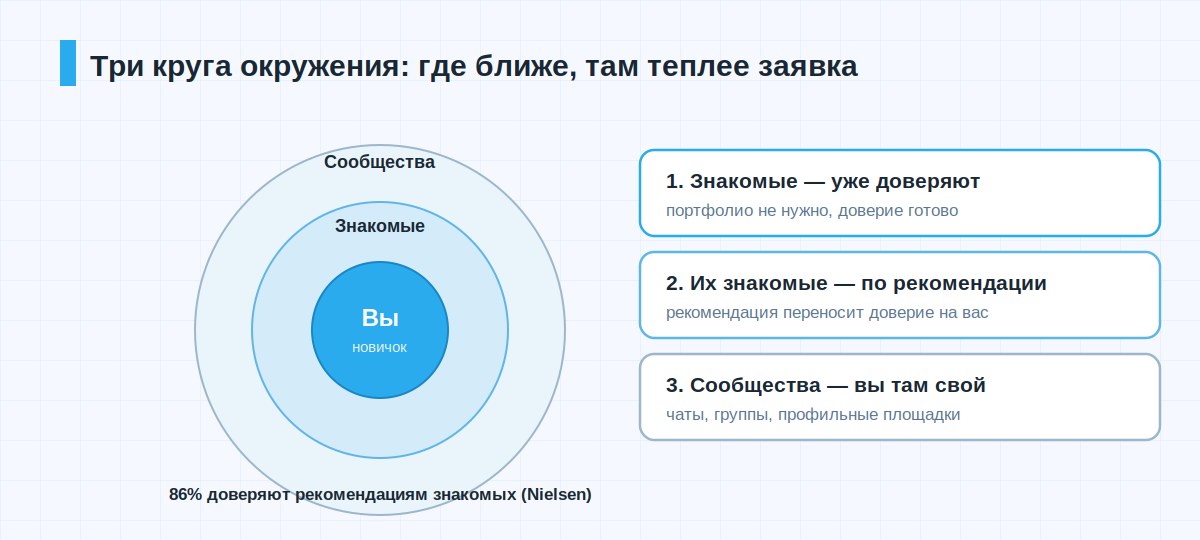 Три круга окружения: где ближе, там теплее заявка

Сообщества

Знакомые

Вы

новичок

86% доверяют рекомендациям знакомых (Nielsen)

1. Знакомые — уже доверяют

портфолио не нужно, доверие готово

2. Их знакомые — по рекомендации

рекомендация переносит доверие на вас

3. Сообщества — вы там свой

чаты, группы, профильные площадки